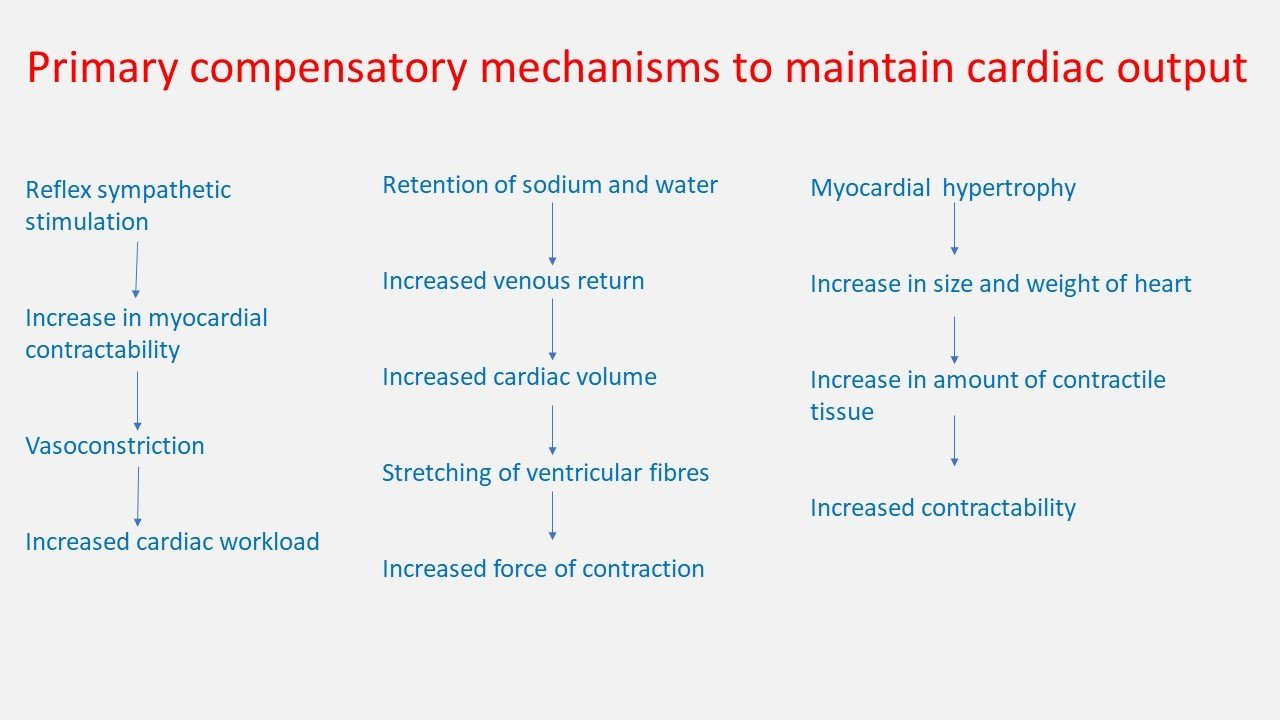 Primary compensatory mechanisms to maintain cardiac output

Reflex sympathetic stimulation

Increase in myocardial contractability

Vasoconstriction

Increased cardiac workload

Retention of sodium and water

Increased venous return

Increased cardiac volume

Stretching of ventricular fibres

Increased force of contraction

Myocardial hypertrophy

Increase in size and weight of heart

Increase in amount of contractile tissue

Increased contractability